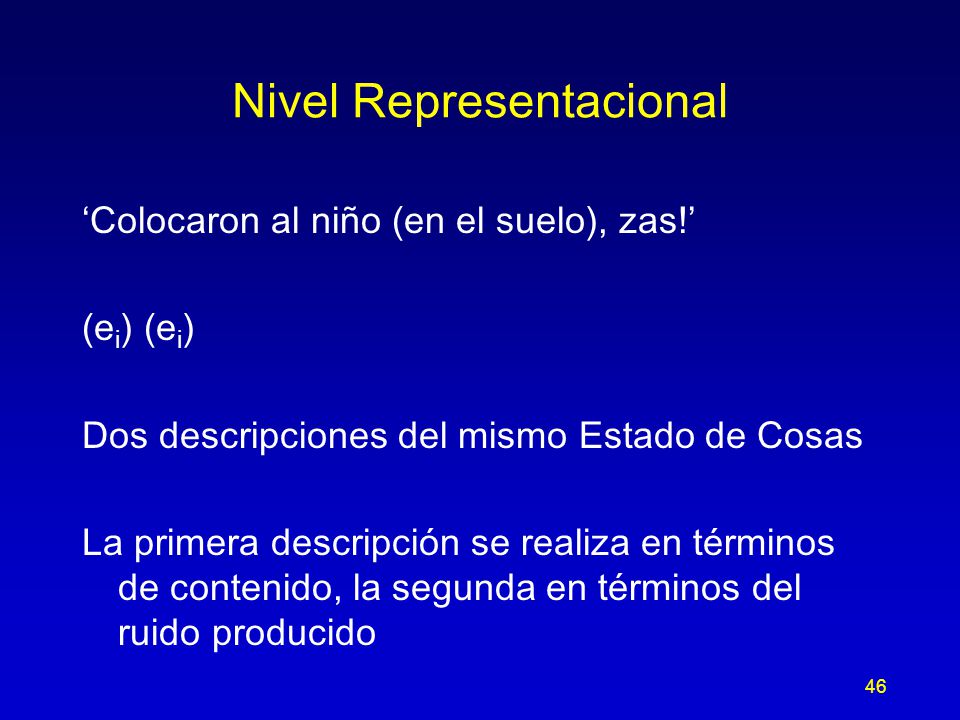 Nivel Representacional

‘Colocaron al niño (en el suelo), zas!’

($e_i$) ($e_i$)

Dos descripciones del mismo Estado de Cosas

La primera descripción se realiza en términos de contenido, la segunda en términos del ruido producido

46